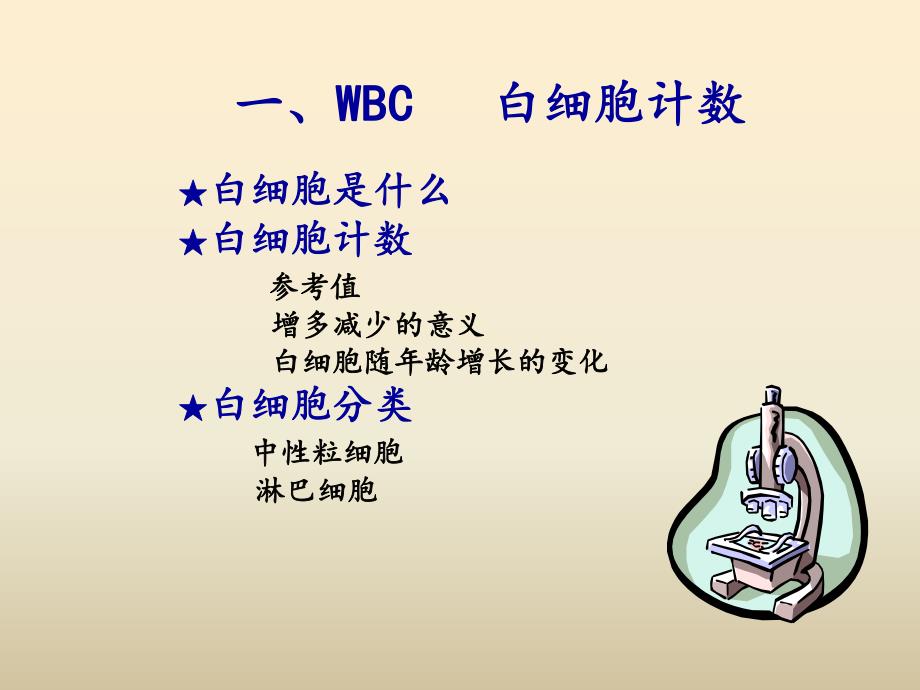 一、WBC　白细胞计数

★白细胞是什么
★白细胞计数
参考值
增多减少的意义
白细胞随年龄增长的变化
★白细胞分类
中性粒细胞
淋巴细胞